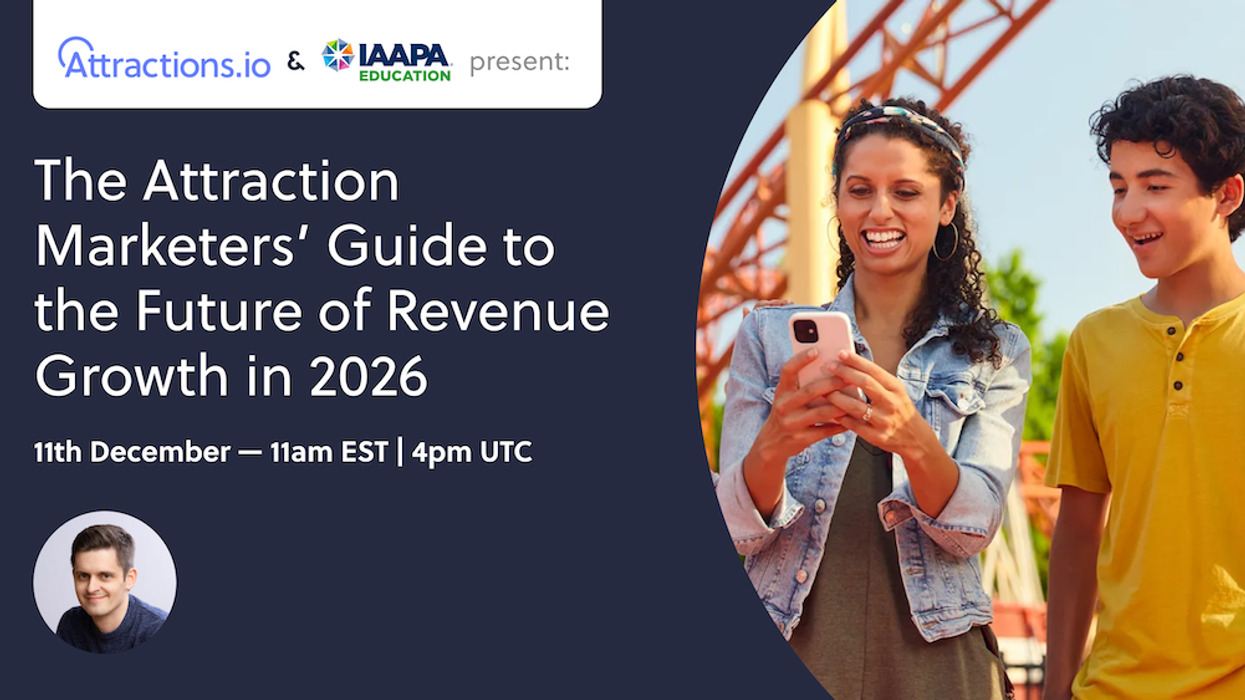 Attractions.io & IAAPA EDUCATION present:

The Attraction Marketers' Guide to the Future of Revenue Growth in 2026

11th December — 11am EST | 4pm UTC